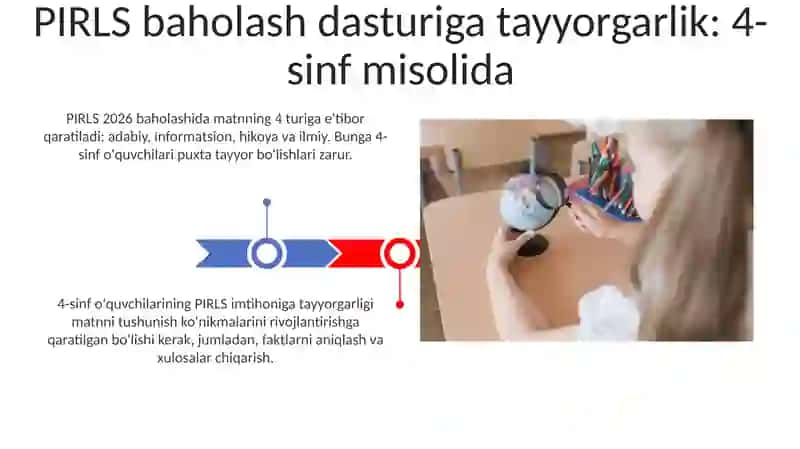 PIRLS baholash dasturiga tayyorgarlik: 4-sinf misolida

PIRLS 2026 baholashida matnning 4 turiga e'tibor qaratiladi: adabiy, informatsion, hikoya va ilmiy. Bunga 4-sinf o'quvchilari puxta tayyor bo'lishlari zarur.

4-sinf o'quvchilarining PIRLS imtihoniga tayyorgarligi matnni tushunish ko'nikmalarini rivojlantirishga qaratilgan bo'lishi kerak, jumladan, faktlarni aniqlash va xulosalar chiqarish.